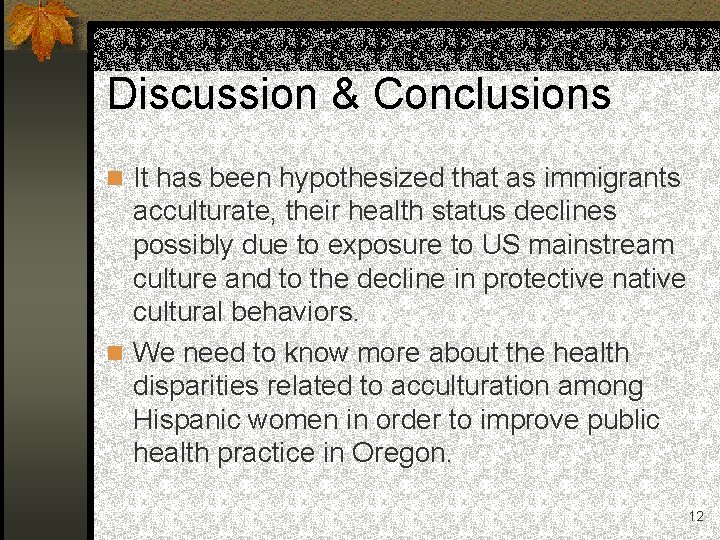 Discussion & Conclusions

It has been hypothesized that as immigrants acculturate, their health status declines possibly due to exposure to US mainstream culture and to the decline in protective native cultural behaviors.

We need to know more about the health disparities related to acculturation among Hispanic women in order to improve public health practice in Oregon.

12